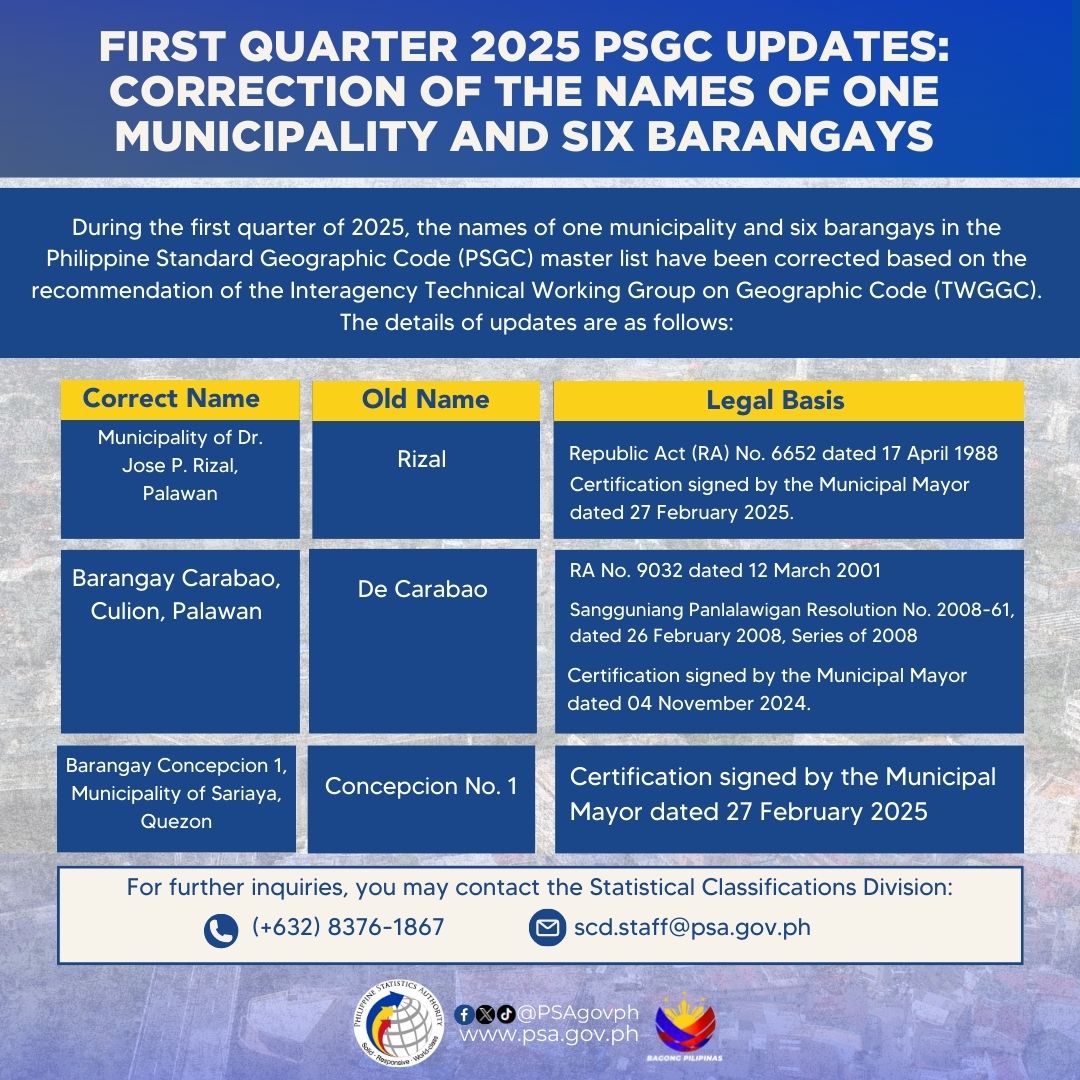 FIRST QUARTER 2025 PSGC UPDATES: CORRECTION OF THE NAMES OF ONE MUNICIPALITY AND SIX BARANGAYS

During the first quarter of 2025, the names of one municipality and six barangays in the Philippine Standard Geographic Code (PSGC) master list have been corrected based on the recommendation of the Interagency Technical Working Group on Geographic Code (TWGGC). The details of updates are as follows:

| Correct Name | Old Name | Legal Basis |
|---|---|---|
| Municipality of Dr. Jose P. Rizal, Palawan | Rizal | Republic Act (RA) No. 6652 dated 17 April 1988 Certification signed by the Municipal Mayor dated 27 February 2025. |
| Barangay Carabao, Culion, Palawan | De Carabao | RA No. 9032 dated 12 March 2001 Sangguniang Panlalawigan Resolution No. 2008-61, dated 26 February 2008, Series of 2008 Certification signed by the Municipal Mayor dated 04 November 2024. |
| Barangay Concepcion 1, Municipality of Sariaya, Quezon | Concepcion No. 1 | Certification signed by the Municipal Mayor dated 27 February 2025 |

For further inquiries, you may contact the Statistical Classifications Division:
(+632) 8376-1867 scd.staff@psa.gov.ph

PHILIPPINE STATISTICS AUTHORITY
Solid · Responsive · World-class
@PSAgovph
www.psa.gov.ph
BAGONG PILIPINAS